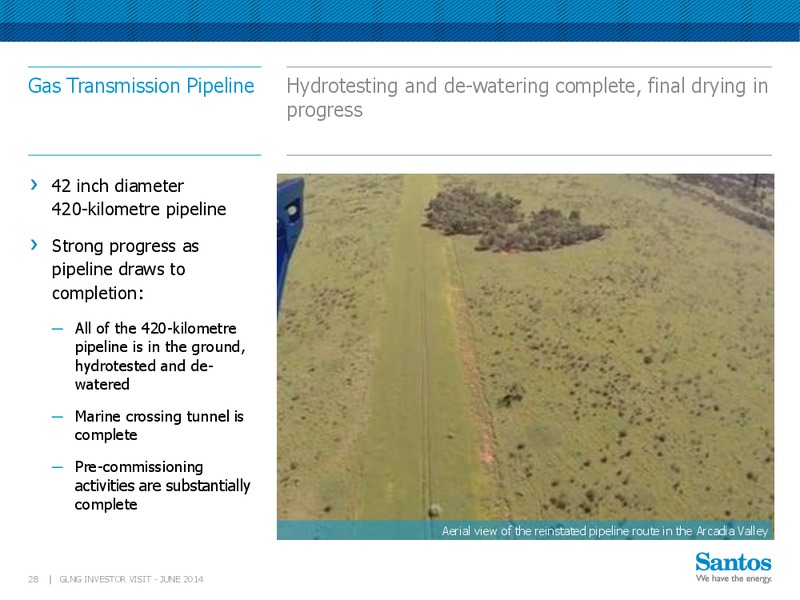 Gas Transmission Pipeline

Hydrotesting and de-watering complete, final drying in progress

› 42 inch diameter 420-kilometre pipeline

› Strong progress as pipeline draws to completion:

– All of the 420-kilometre pipeline is in the ground, hydrotested and de-watered

– Marine crossing tunnel is complete

– Pre-commissioning activities are substantially complete

Aerial view of the reinstated pipeline route in the Arcadia Valley

28 | GLNG INVESTOR VISIT - JUNE 2014

Santos
We have the energy.